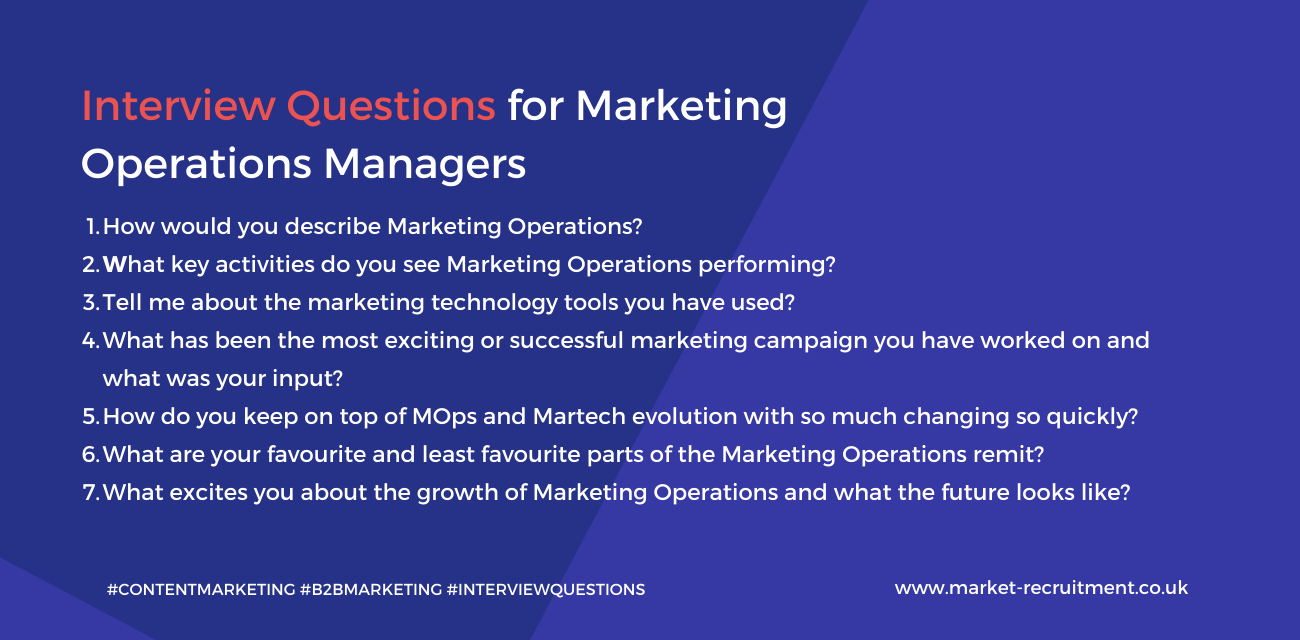 Interview Questions for Marketing Operations Managers

1. How would you describe Marketing Operations?
2. What key activities do you see Marketing Operations performing?
3. Tell me about the marketing technology tools you have used?
4. What has been the most exciting or successful marketing campaign you have worked on and what was your input?
5. How do you keep on top of MOps and Martech evolution with so much changing so quickly?
6. What are your favourite and least favourite parts of the Marketing Operations remit?
7. What excites you about the growth of Marketing Operations and what the future looks like?

#CONTENTMARKETING #B2BMARKETING #INTERVIEWQUESTIONS

www.market-recruitment.co.uk